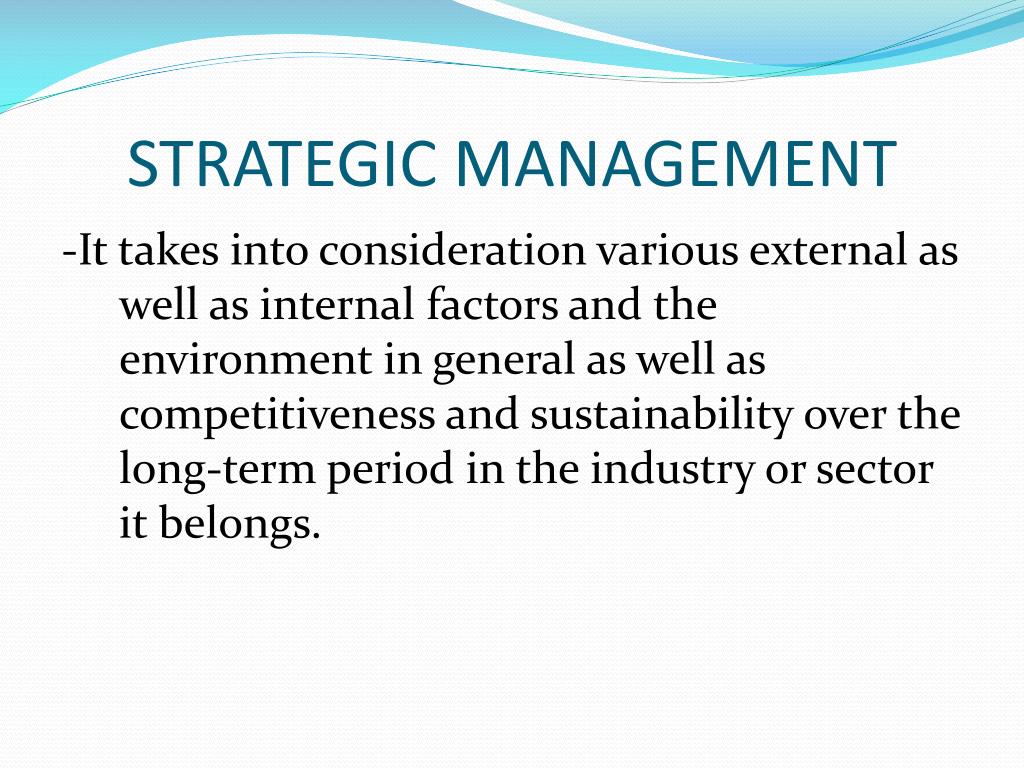 STRATEGIC MANAGEMENT

-It takes into consideration various external as well as internal factors and the environment in general as well as competitiveness and sustainability over the long-term period in the industry or sector it belongs.